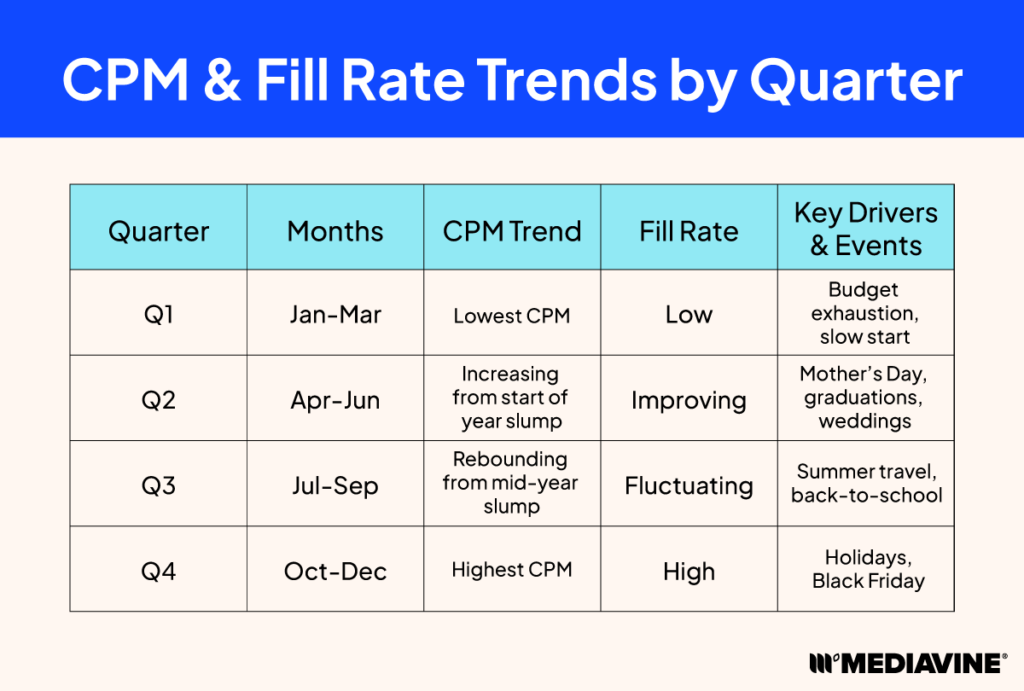 CPM & Fill Rate Trends by Quarter

| Quarter | Months | CPM Trend | Fill Rate | Key Drivers & Events |
|---|---|---|---|---|
| Q1 | Jan-Mar | Lowest CPM | Low | Budget exhaustion, slow start |
| Q2 | Apr-Jun | Increasing from start of year slump | Improving | Mother's Day, graduations, weddings |
| Q3 | Jul-Sep | Rebounding from mid-year slump | Fluctuating | Summer travel, back-to-school |
| Q4 | Oct-Dec | Highest CPM | High | Holidays, Black Friday |

MEDIAVINE